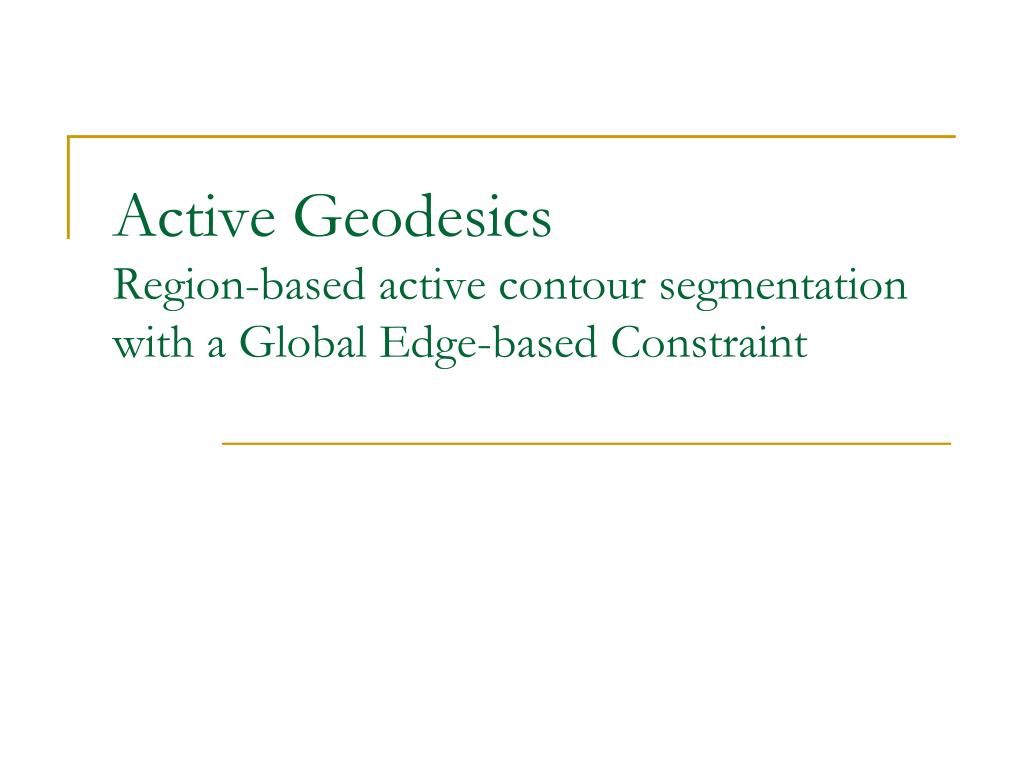 Active Geodesics
Region-based active contour segmentation with a Global Edge-based Constraint